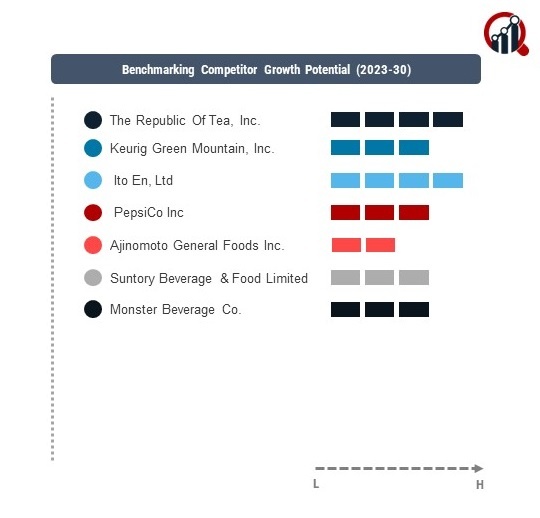 Benchmarking Competitor Growth Potential (2023-30)

The Republic Of Tea, Inc.

Keurig Green Mountain, Inc.

Ito En, Ltd

PepsiCo Inc

Ajinomoto General Foods Inc.

Suntory Beverage & Food Limited

Monster Beverage Co.

L

H